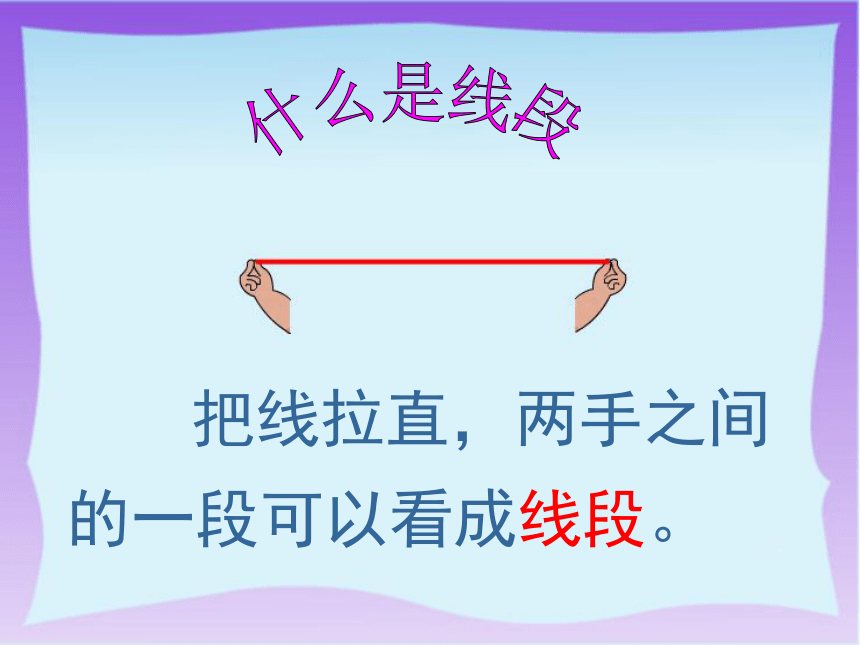 什么是线段

把线拉直，两手之间的一段可以看成线段。